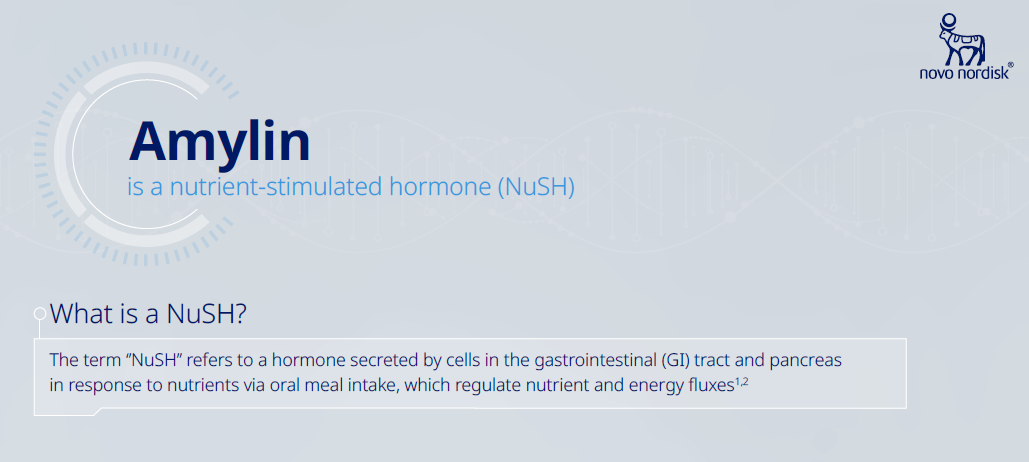 novo nordisk®

Amylin
is a nutrient-stimulated hormone (NuSH)

What is a NuSH?

The term "NuSH" refers to a hormone secreted by cells in the gastrointestinal (GI) tract and pancreas in response to nutrients via oral meal intake, which regulate nutrient and energy fluxes$^{1,2}$